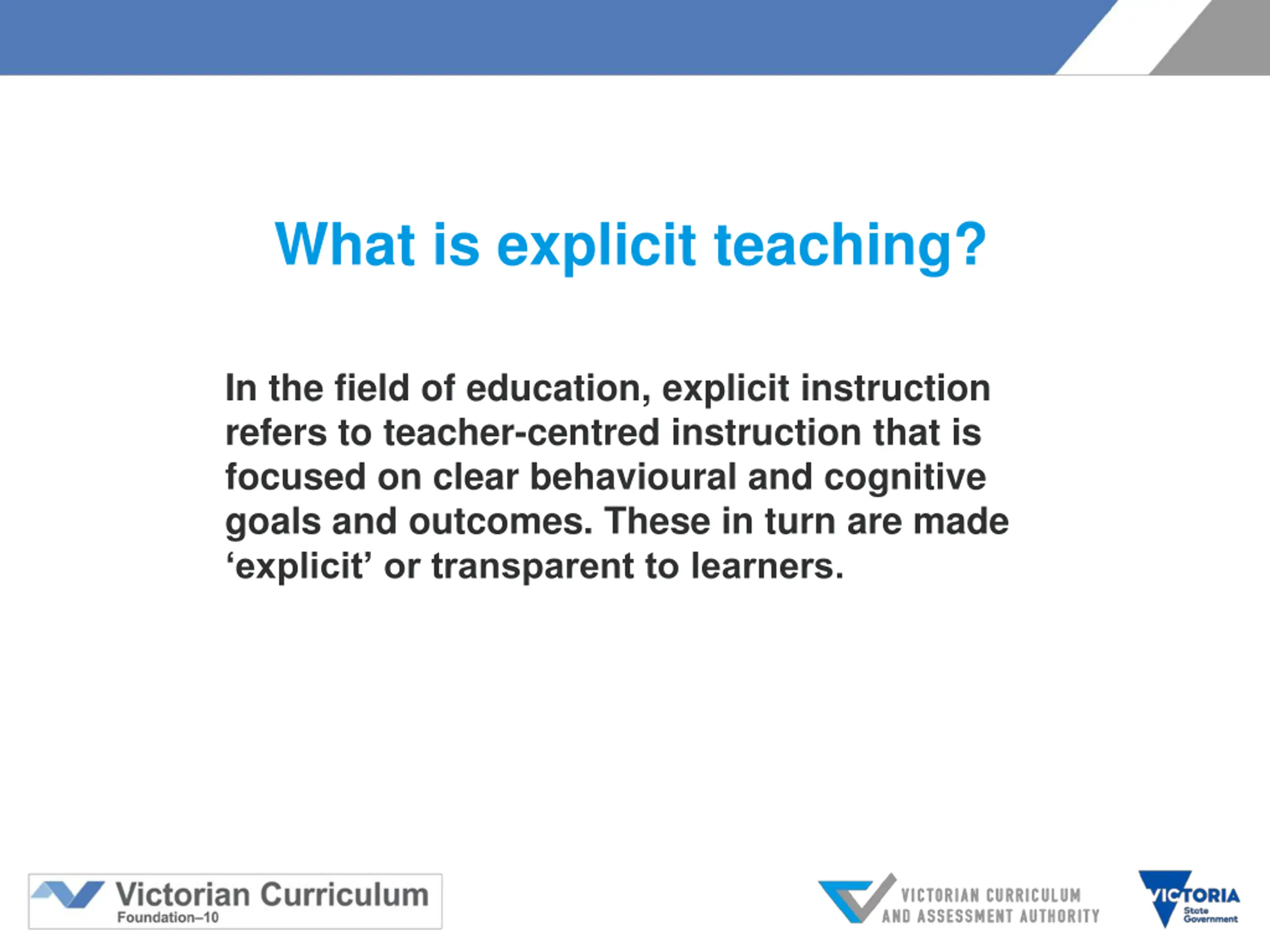 What is explicit teaching?

In the field of education, explicit instruction refers to teacher-centred instruction that is focused on clear behavioural and cognitive goals and outcomes. These in turn are made ‘explicit’ or transparent to learners.

Victorian Curriculum
Foundation–10

VICTORIAN CURRICULUM AND ASSESSMENT AUTHORITY

VICTORIA
State Government